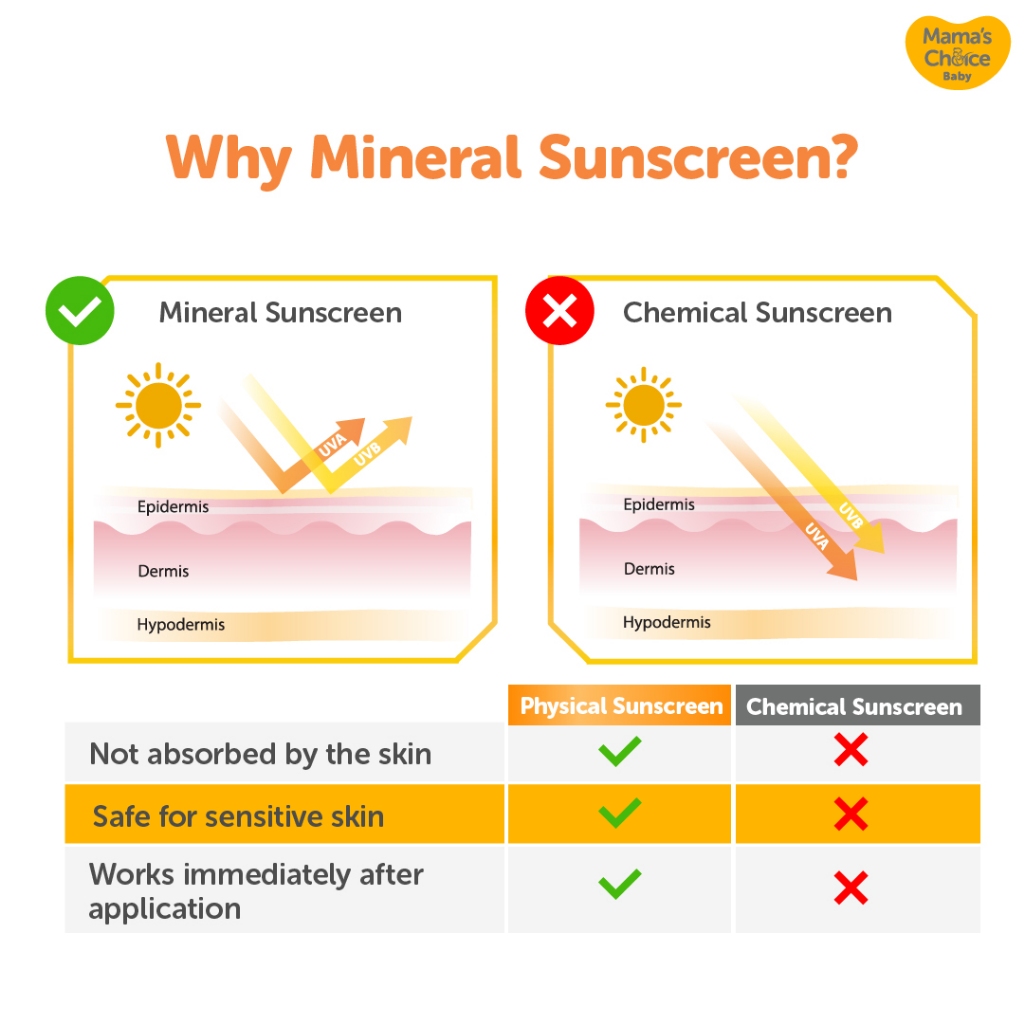 Mama's Choice Baby

Why Mineral Sunscreen?

Mineral Sunscreen

UVA
UVB

Epidermis
Dermis
Hypodermis

Chemical Sunscreen

UVB
UVA

Epidermis
Dermis
Hypodermis

| | Physical Sunscreen | Chemical Sunscreen |
|---|---|---|
| Not absorbed by the skin | ✓ | ✗ |
| Safe for sensitive skin | ✓ | ✗ |
| Works immediately after application | ✓ | ✗ |